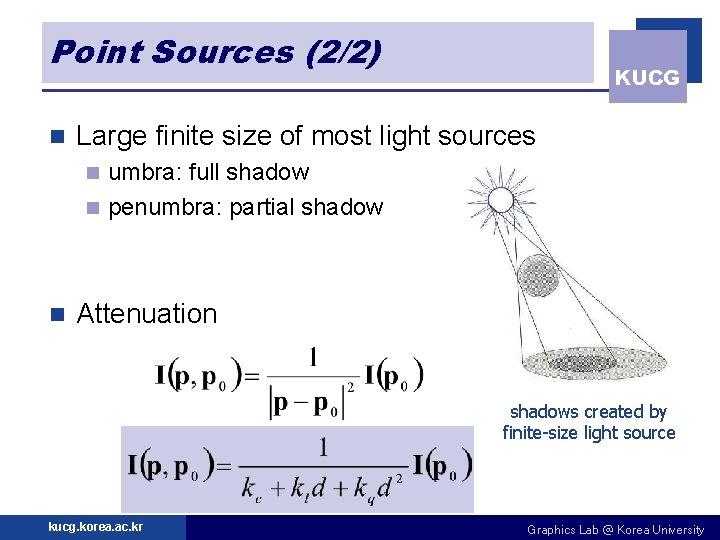 Point Sources (2/2)

KUCG

Large finite size of most light sources

umbra: full shadow

penumbra: partial shadow

Attenuation

$\mathbf{I}(\mathbf{p}, \mathbf{p}_0) = \frac{1}{|\mathbf{p} - \mathbf{p}_0|^2} \mathbf{I}(\mathbf{p}_0)$

$\mathbf{I}(\mathbf{p}, \mathbf{p}_0) = \frac{1}{k_c + k_l d + k_q d^2} \mathbf{I}(\mathbf{p}_0)$

shadows created by finite-size light source

kucg.korea.ac.kr

Graphics Lab @ Korea University